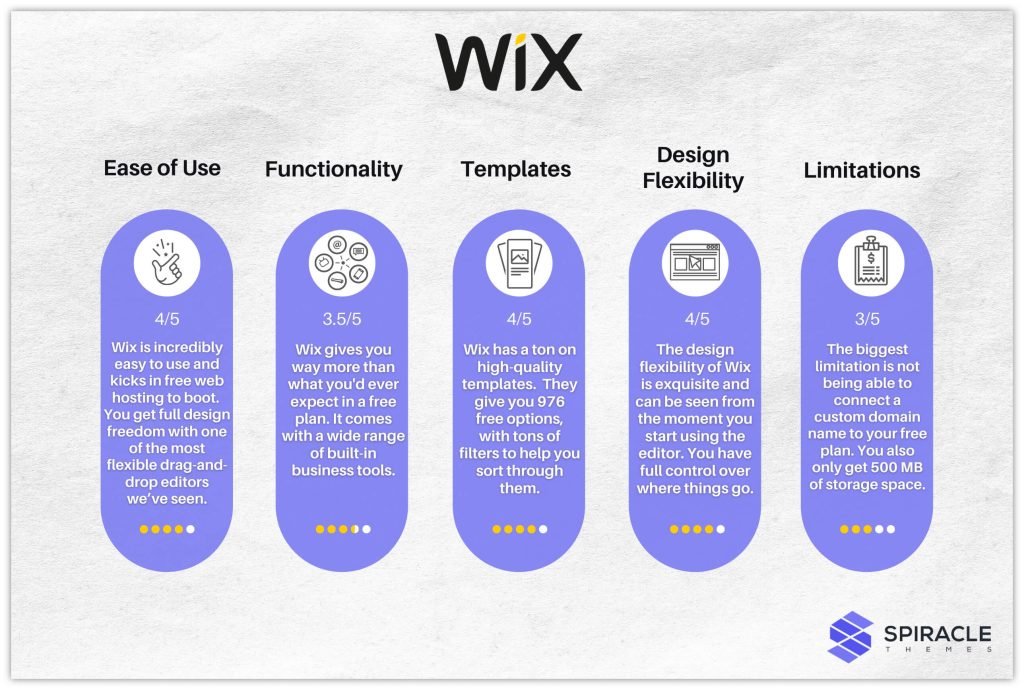 WiX

Ease of Use

4/5

Wix is incredibly easy to use and kicks in free web hosting to boot. You get full design freedom with one of the most flexible drag-and-drop editors we've seen.

Functionality

3.5/5

Wix gives you way more than what you'd ever expect in a free plan. It comes with a wide range of built-in business tools.

Templates

4/5

Wix has a ton on high-quality templates. They give you 976 free options, with tons of filters to help you sort through them.

Design Flexibility

4/5

The design flexibility of Wix is exquisite and can be seen from the moment you start using the editor. You have full control over where things go.

Limitations

3/5

The biggest limitation is not being able to connect a custom domain name to your free plan. You also only get 500 MB of storage space.

SPIRACLE THEMES